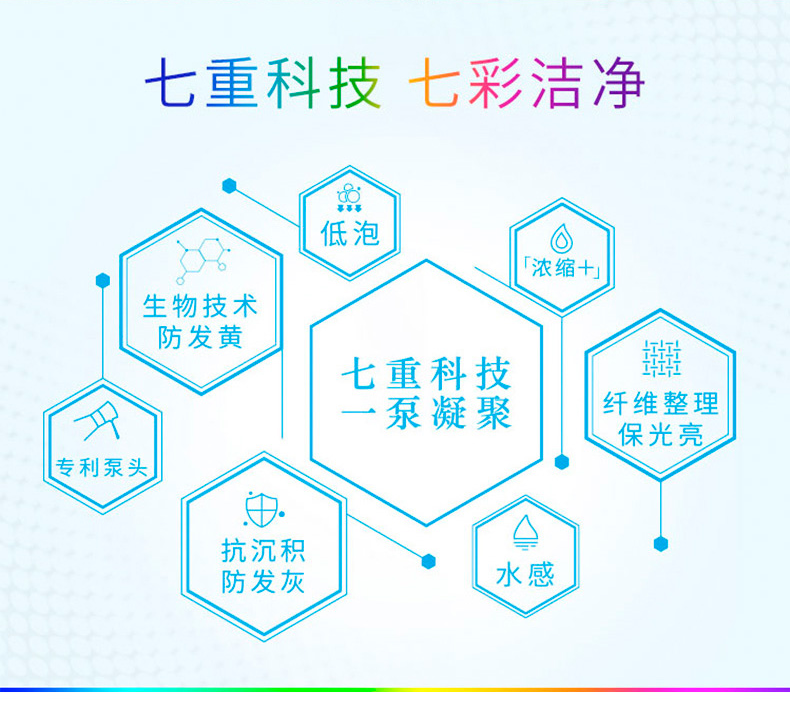 七重科技 七彩洁净

低泡

「浓缩+」

生物技术
防发黄

七重科技
一泵凝聚

纤维整理
保光亮

专利泵头

抗沉积
防发灰

水感